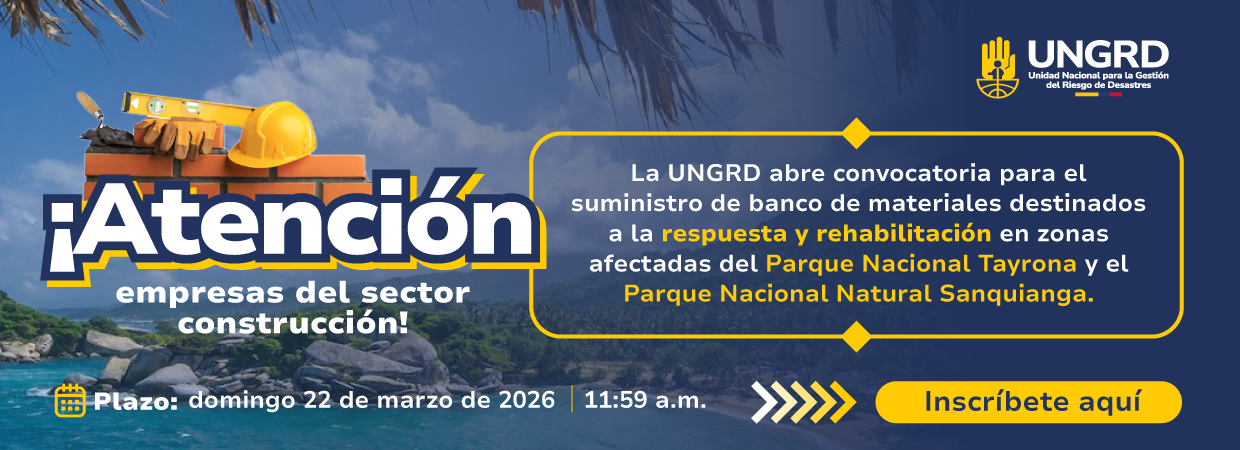 UNGRD
Unidad Nacional para la Gestión del Riesgo de Desastres

¡Atención
empresas del sector construcción!

La UNGRD abre convocatoria para el suministro de banco de materiales destinados a la respuesta y rehabilitación en zonas afectadas del Parque Nacional Tayrona y el Parque Nacional Natural Sanquianga.

Plazo: domingo 22 de marzo de 2026 | 11:59 a.m.

Inscríbete aquí